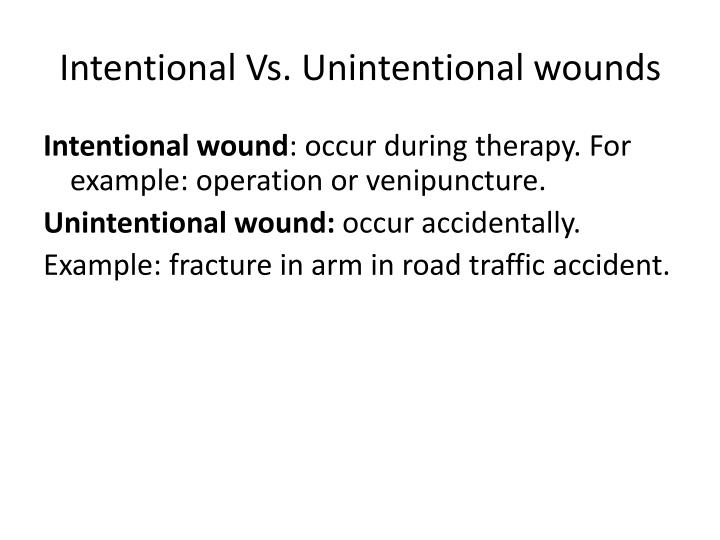 Intentional Vs. Unintentional wounds

Intentional wound: occur during therapy. For example: operation or venipuncture.

Unintentional wound: occur accidentally.

Example: fracture in arm in road traffic accident.